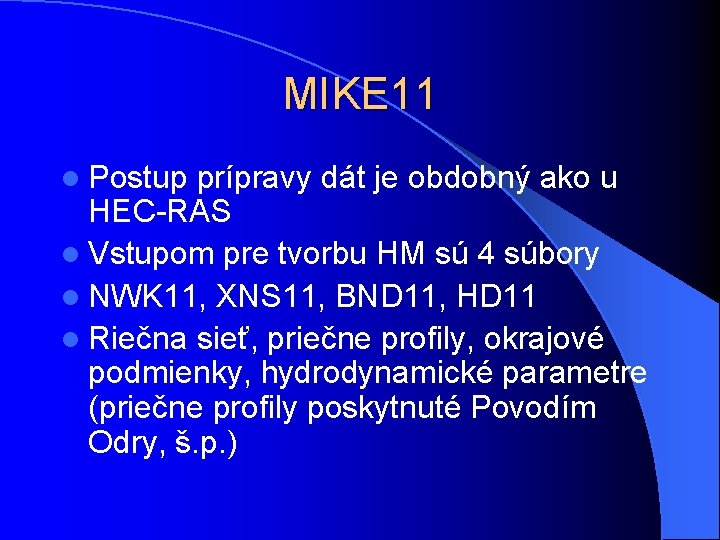 MIKE11

• Postup prípravy dát je obdobný ako u HEC-RAS
• Vstupom pre tvorbu HM sú 4 súbory
• NWK11, XNS11, BND11, HD11
• Riečna sieť, priečne profily, okrajové podmienky, hydrodynamické parametre (priečne profily poskytnuté Povodím Odry, š.p.)